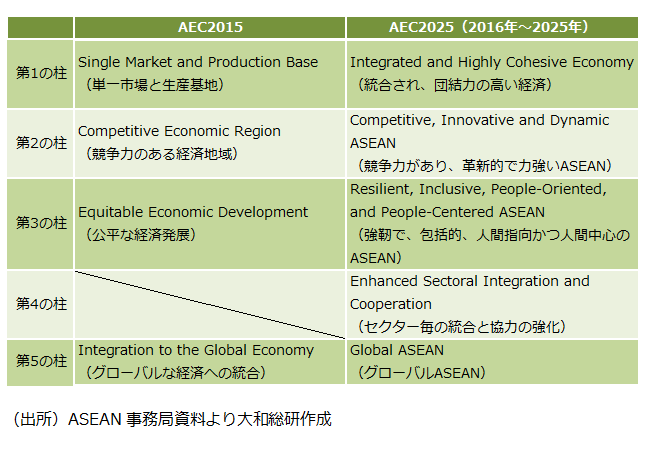 |  | AEC2015 | AEC2025（2016年～2025年） |
|---|---|---|
| 第1の柱 | Single Market and Production Base（単一市場と生産基地） | Integrated and Highly Cohesive Economy（統合され、団結力の高い経済） |
| 第2の柱 | Competitive Economic Region（競争力のある経済地域） | Competitive, Innovative and Dynamic ASEAN（競争力があり、革新的で力強いASEAN） |
| 第3の柱 | Equitable Economic Development（公平な経済発展） | Resilient, Inclusive, People-Oriented, and People-Centered ASEAN（強靭で、包括的、人間指向かつ人間中心のASEAN） |
| 第4の柱 |  | Enhanced Sectoral Integration and Cooperation（セクター毎の統合と協力の強化） |
| 第5の柱 | Integration to the Global Economy（グローバルな経済への統合） | Global ASEAN（グローバルASEAN） |

（出所）ASEAN 事務局資料より大和総研作成